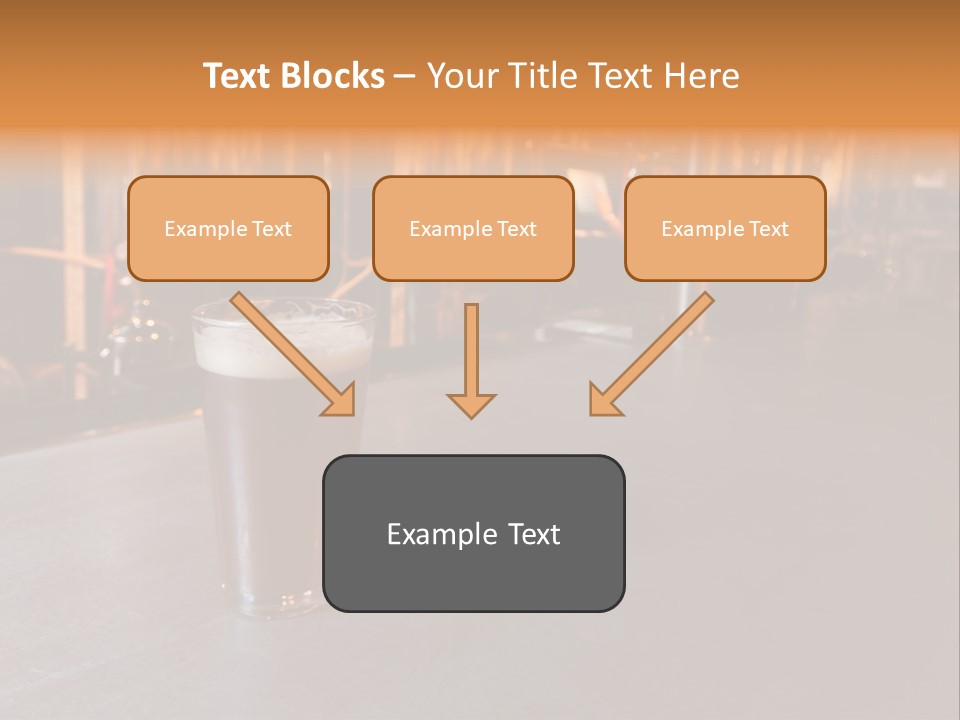 Text Blocks – Your Title Text Here

Example Text

Example Text

Example Text

Example Text